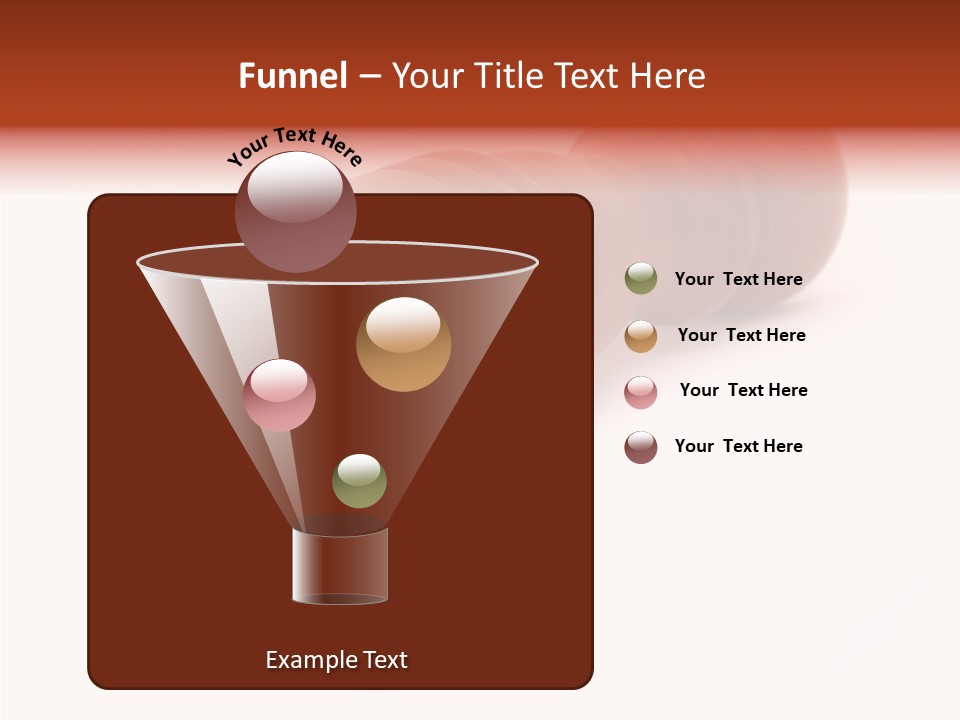 Funnel – Your Title Text Here

Your Text Here

Your Text Here

Your Text Here

Your Text Here

Your Text Here

Example Text